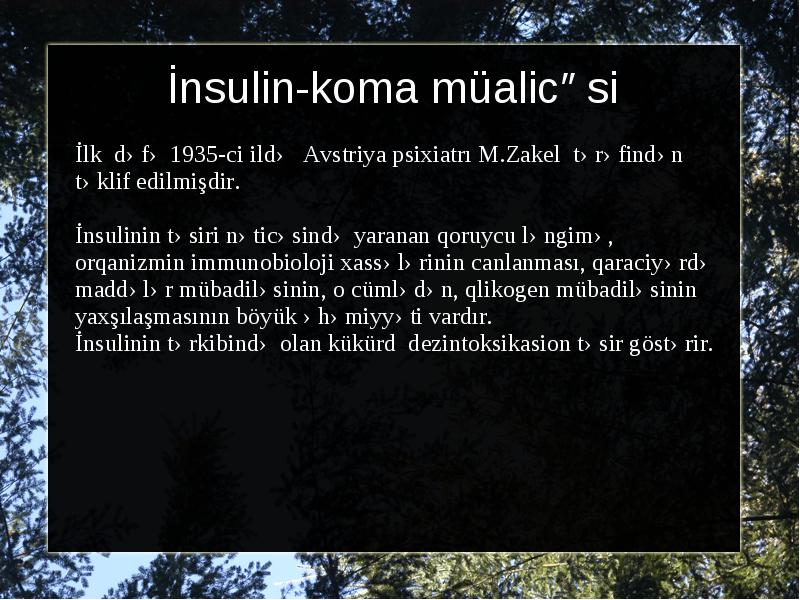 İnsulin-koma müalic″si

İlk d›f› 1935-ci ild› Avstriya psixiatrı M.Zakel t›r›find›n t›klif edilmişdir.

İnsulinin t›siri n›tic›sind› yaranan qoruycu l›ngim›, orqanizmin immunobioloji xass›l›rinin canlanması, qaraciy›rd› madd›l›r mübadil›sinin, o cüml›d›n, qlikogen mübadil›sinin yaxşılaşmasının böyük ›h›miyy›ti vardır.
İnsulinin t›rkibind› olan kükürd dezintoksikasion t›sir göst›rir.